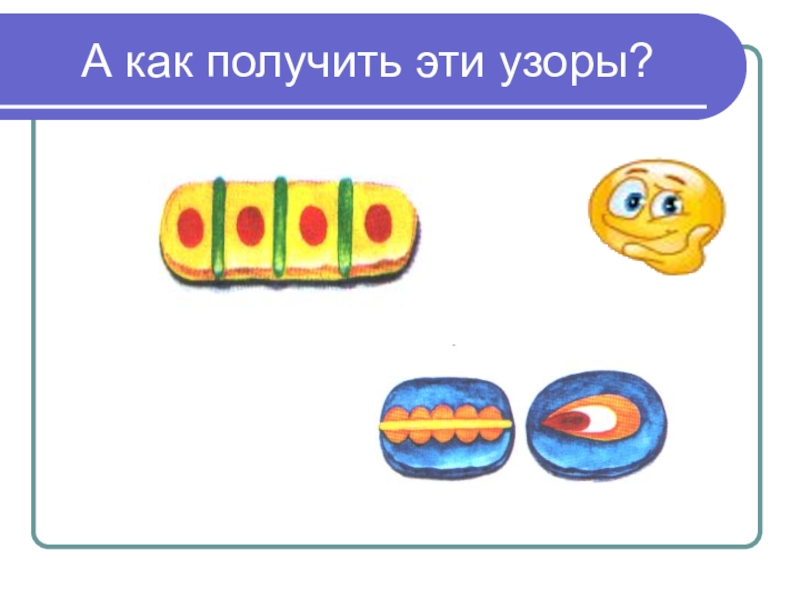 А как получить эти узоры?